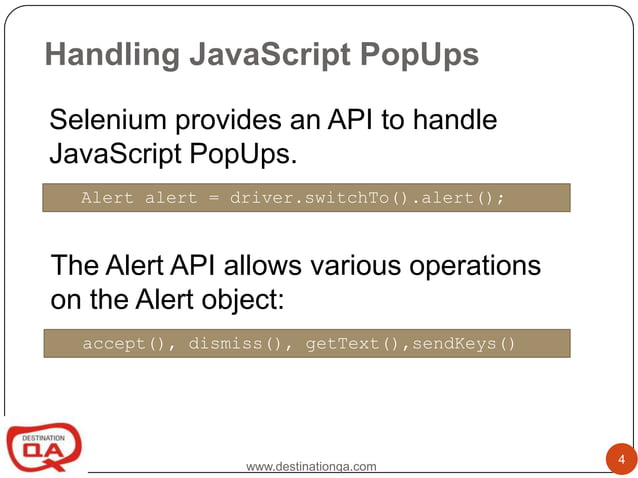 Handling JavaScript PopUps

Selenium provides an API to handle JavaScript PopUps.

Alert alert = driver.switchTo().alert();

The Alert API allows various operations on the Alert object:

accept(), dismiss(), getText(),sendKeys()

DESTINATION QA

www.destinationqa.com

4